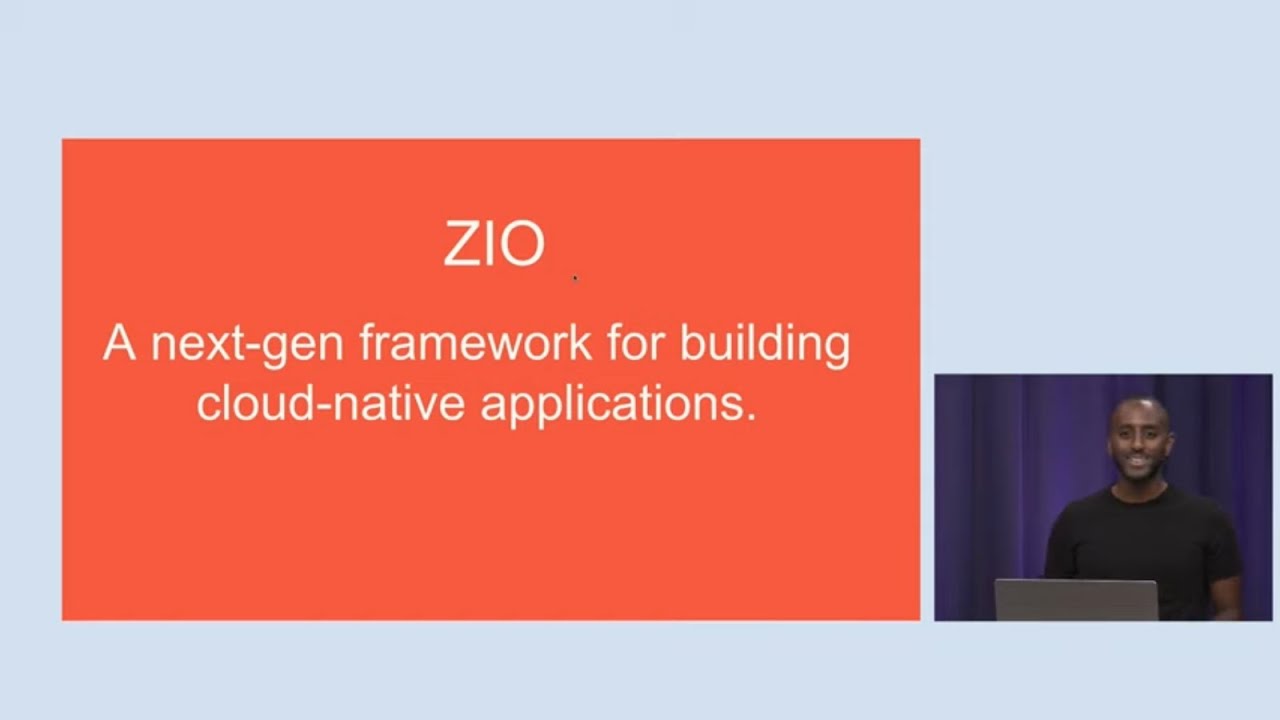 ZIO

A next-gen framework for building cloud-native applications.